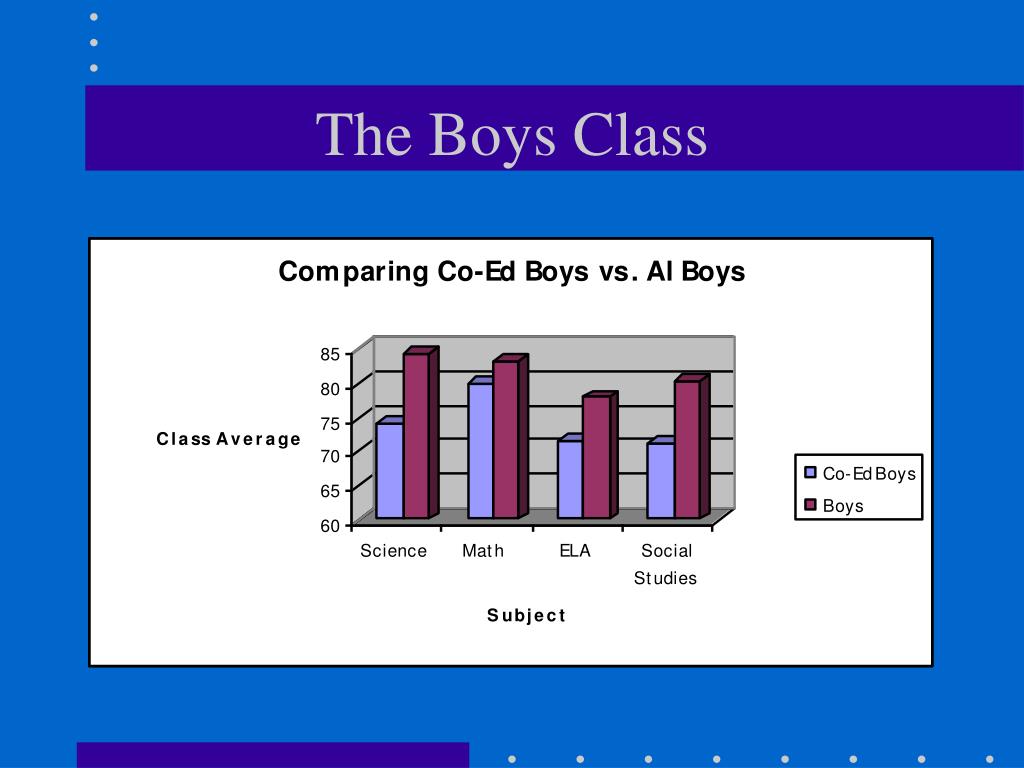 The Boys Class

Comparing Co-Ed Boys vs. Al Boys

Class Average

85
80
75
70
65
60

Science
Math
ELA
Social Studies

Subject

Co-Ed Boys
Boys